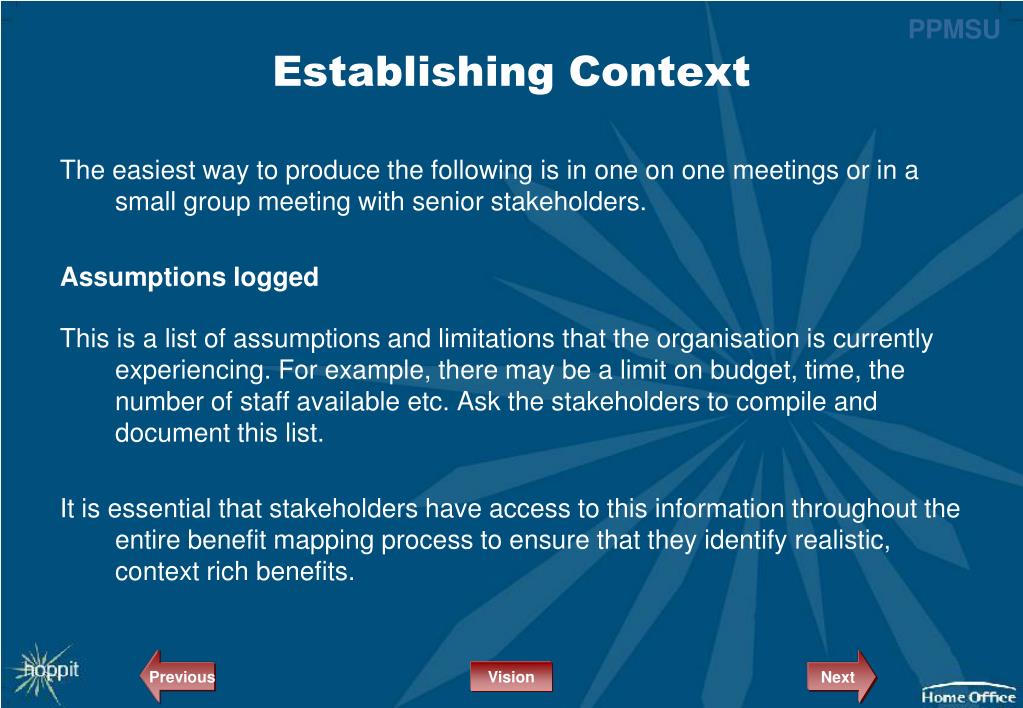 PPMSU

Establishing Context

The easiest way to produce the following is in one on one meetings or in a small group meeting with senior stakeholders.

Assumptions logged

This is a list of assumptions and limitations that the organisation is currently experiencing. For example, there may be a limit on budget, time, the number of staff available etc. Ask the stakeholders to compile and document this list.

It is essential that stakeholders have access to this information throughout the entire benefit mapping process to ensure that they identify realistic, context rich benefits.

hoppit

Previous

Vision

Next

Home Office